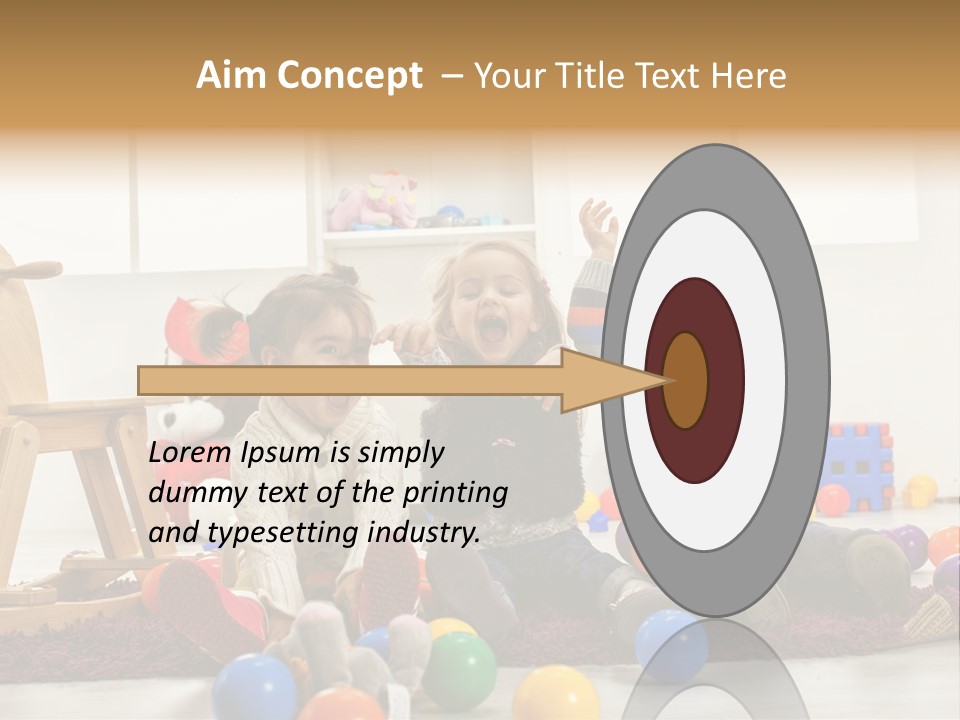 Aim Concept – Your Title Text Here

Lorem Ipsum is simply dummy text of the printing and typesetting industry.